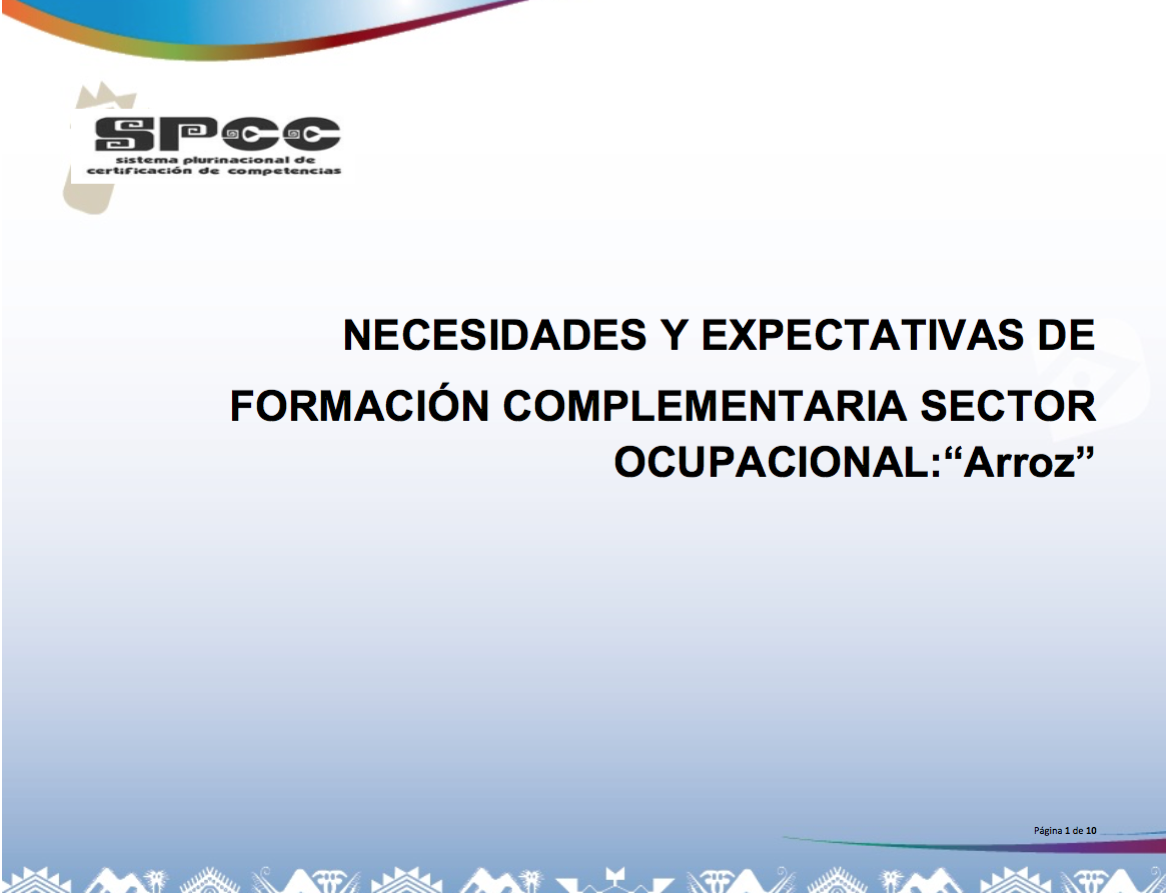 SPCC
sistema plurinacional de certificación de competencias

NECESIDADES Y EXPECTATIVAS DE FORMACIÓN COMPLEMENTARIA SECTOR OCUPACIONAL:“Arroz”

Página 1 de 10